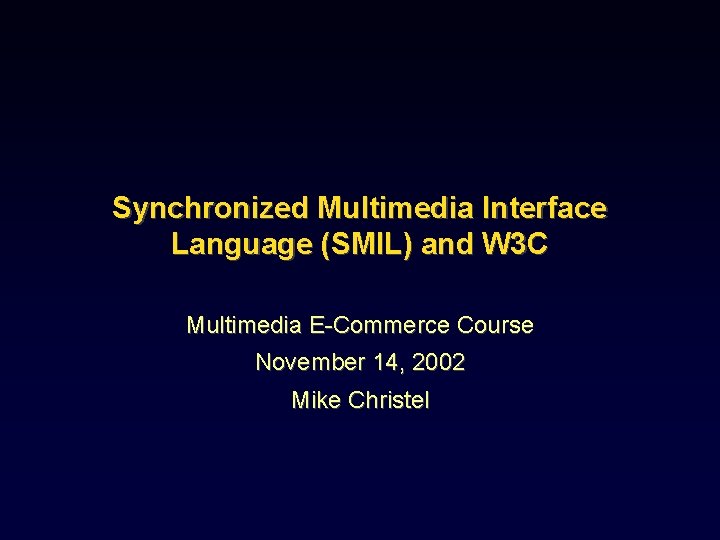 Synchronized Multimedia Interface Language (SMIL) and W3C

Multimedia E-Commerce Course
November 14, 2002
Mike Christel